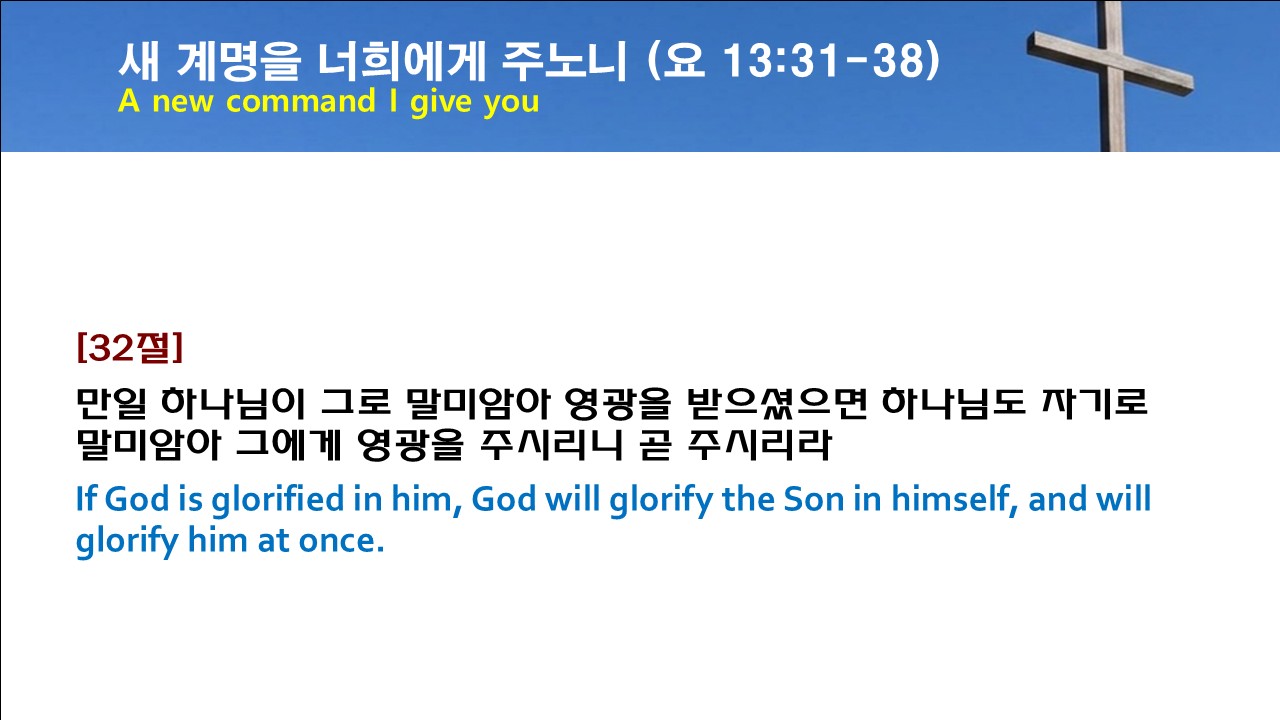 새 계명을 너희에게 주노니 (요 13:31-38)
A new command I give you

[32절]

만일 하나님이 그로 말미암아 영광을 받으셨으면 하나님도 자기로 말미암아 그에게 영광을 주시리니 곧 주시리라

If God is glorified in him, God will glorify the Son in himself, and will glorify him at once.